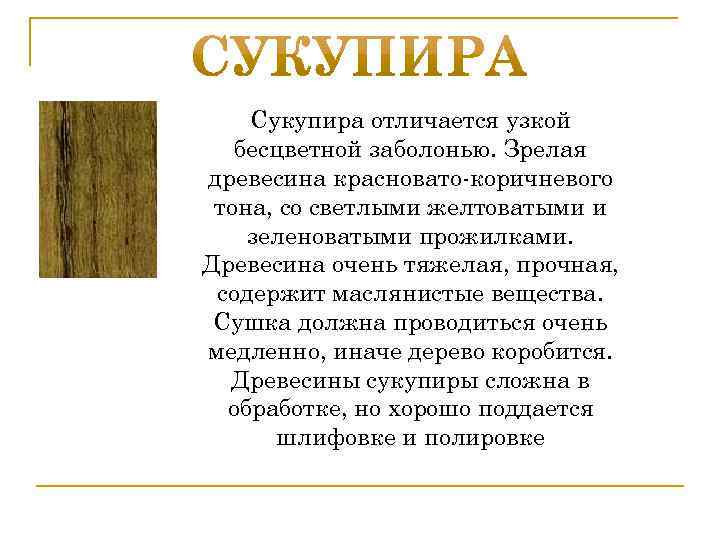 СУКУПИРА

Сукупира отличается узкой бесцветной заболонью. Зрелая древесина красновато-коричневого тона, со светлыми желтоватыми и зеленоватыми прожилками. Древесина очень тяжелая, прочная, содержит маслянистые вещества. Сушка должна проводиться очень медленно, иначе дерево коробится. Древесины сукупиры сложна в обработке, но хорошо поддается шлифовке и полировке